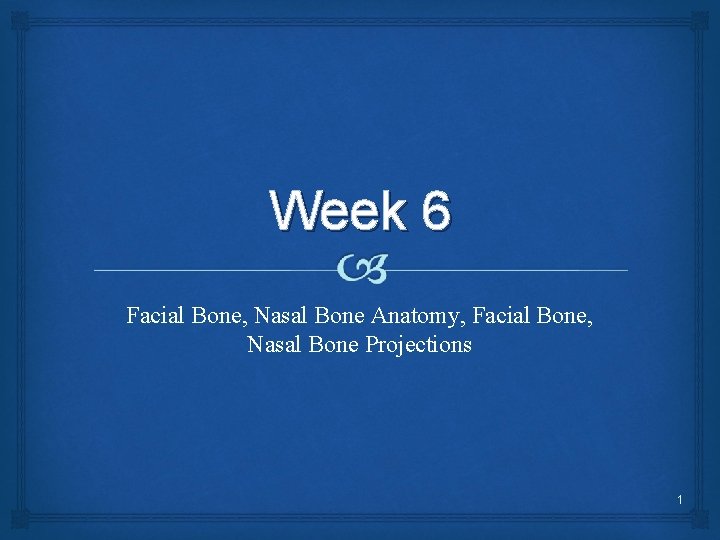 Week 6

Facial Bone, Nasal Bone Anatomy, Facial Bone, Nasal Bone Projections

1